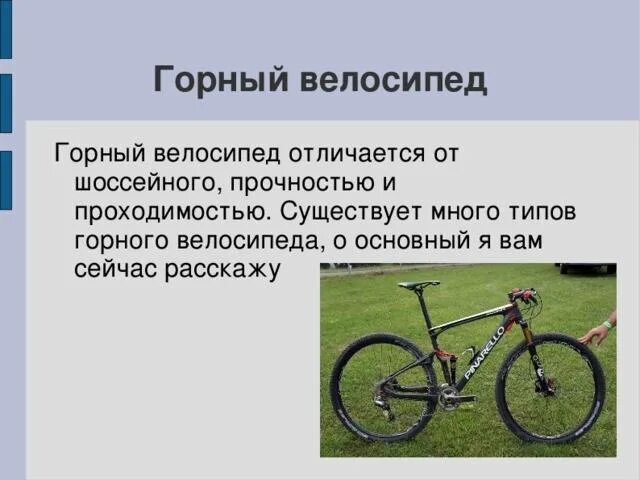 Горный велосипед

Горный велосипед отличается от шоссейного, прочностью и проходимостью. Существует много типов горного велосипеда, о основный я вам сейчас расскажу

PINARELLO